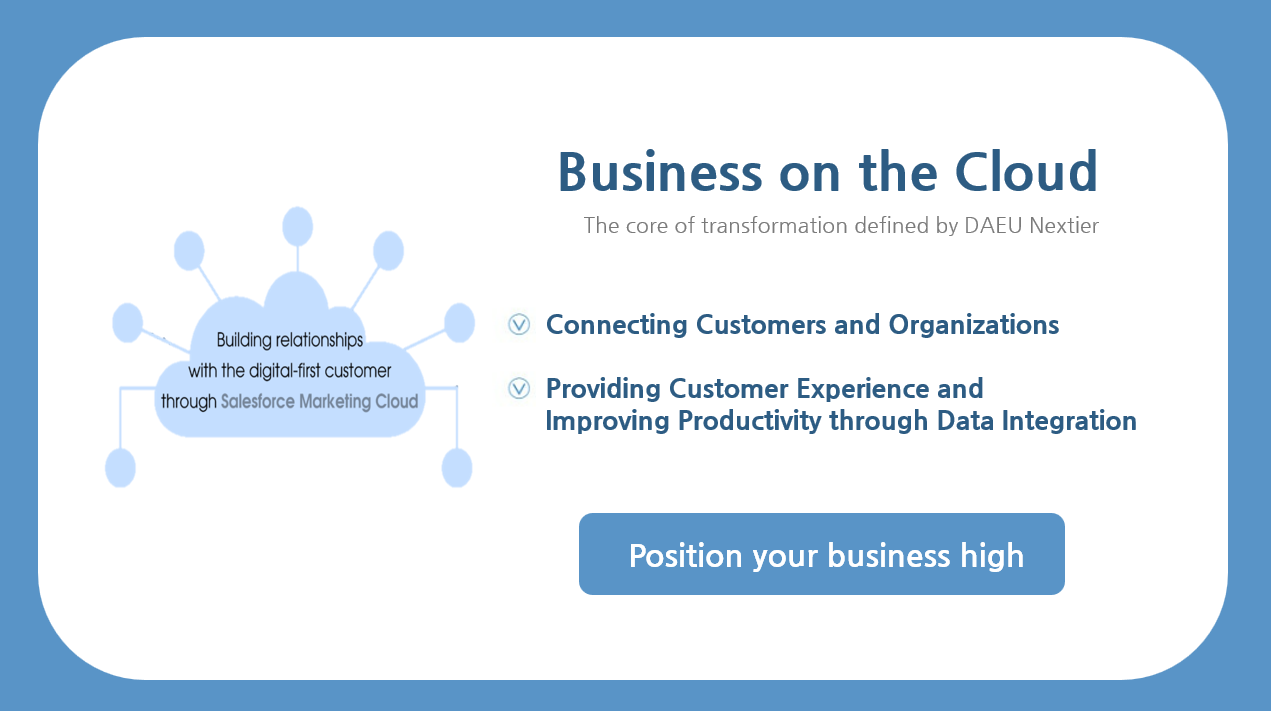 Business on the Cloud

The core of transformation defined by DAEU Nextier

Building relationships with the digital-first customer through Salesforce Marketing Cloud

Connecting Customers and Organizations

Providing Customer Experience and Improving Productivity through Data Integration

Position your business high